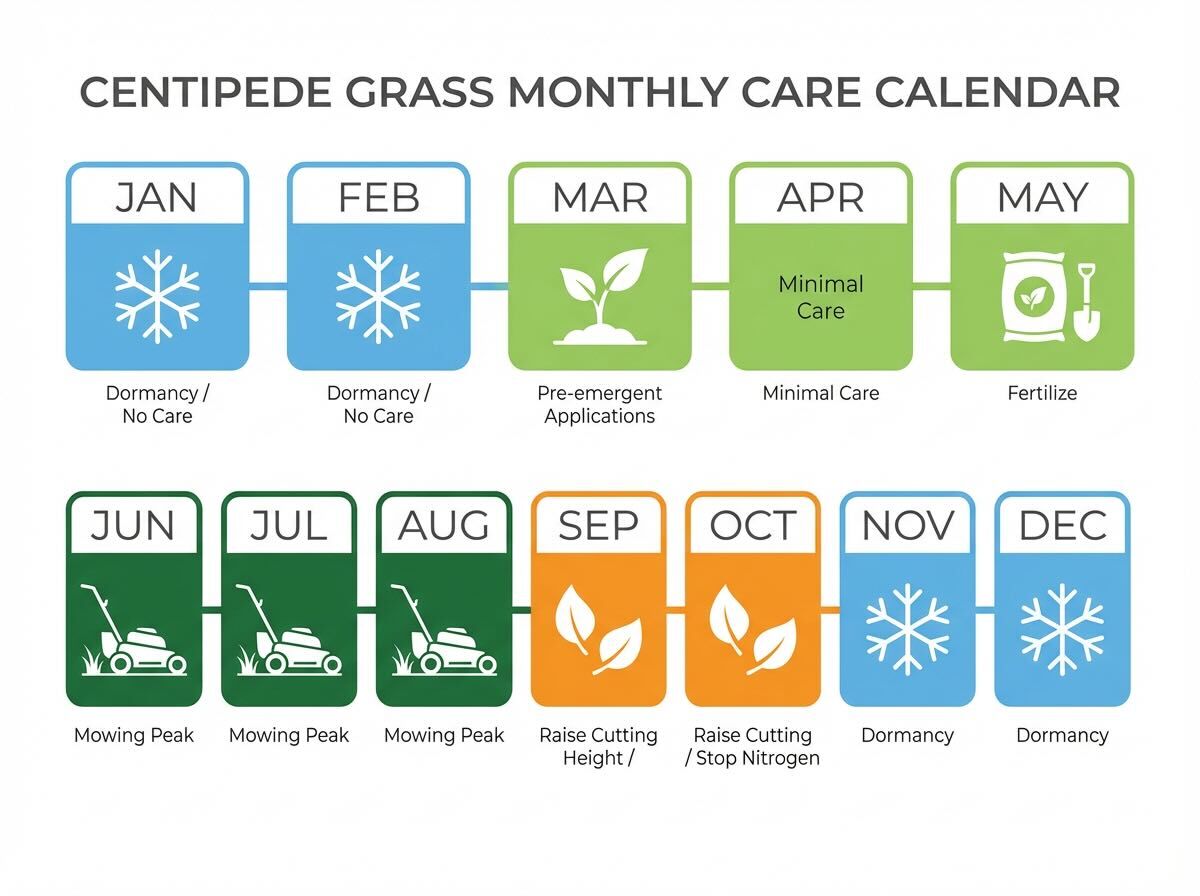 CENTIPEDE GRASS MONTHLY CARE CALENDAR

JAN
Dormancy / No Care

FEB
Dormancy / No Care

MAR
Pre-emergent Applications

APR
Minimal Care
Minimal Care

MAY
Fertilize

JUN
Mowing Peak

JUL
Mowing Peak

AUG
Mowing Peak

SEP
Raise Cutting Height /

OCT
Raise Cutting / Stop Nitrogen

NOV
Dormancy

DEC
Dormancy